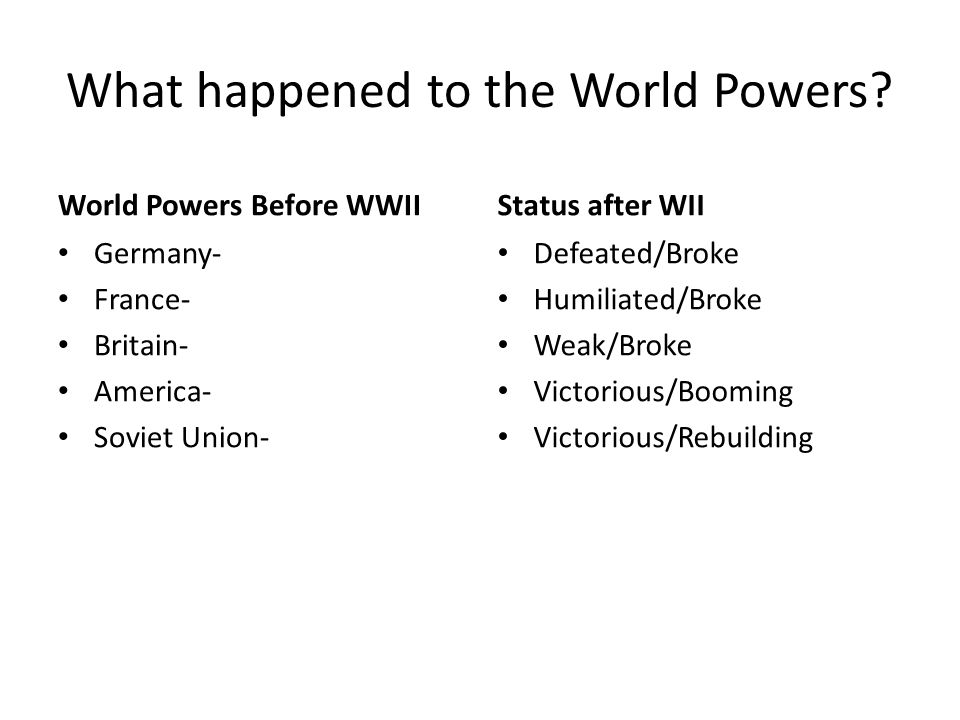 What happened to the World Powers?

World Powers Before WWII
• Germany-
• France-
• Britain-
• America-
• Soviet Union-

Status after WII
• Defeated/Broke
• Humiliated/Broke
• Weak/Broke
• Victorious/Booming
• Victorious/Rebuilding